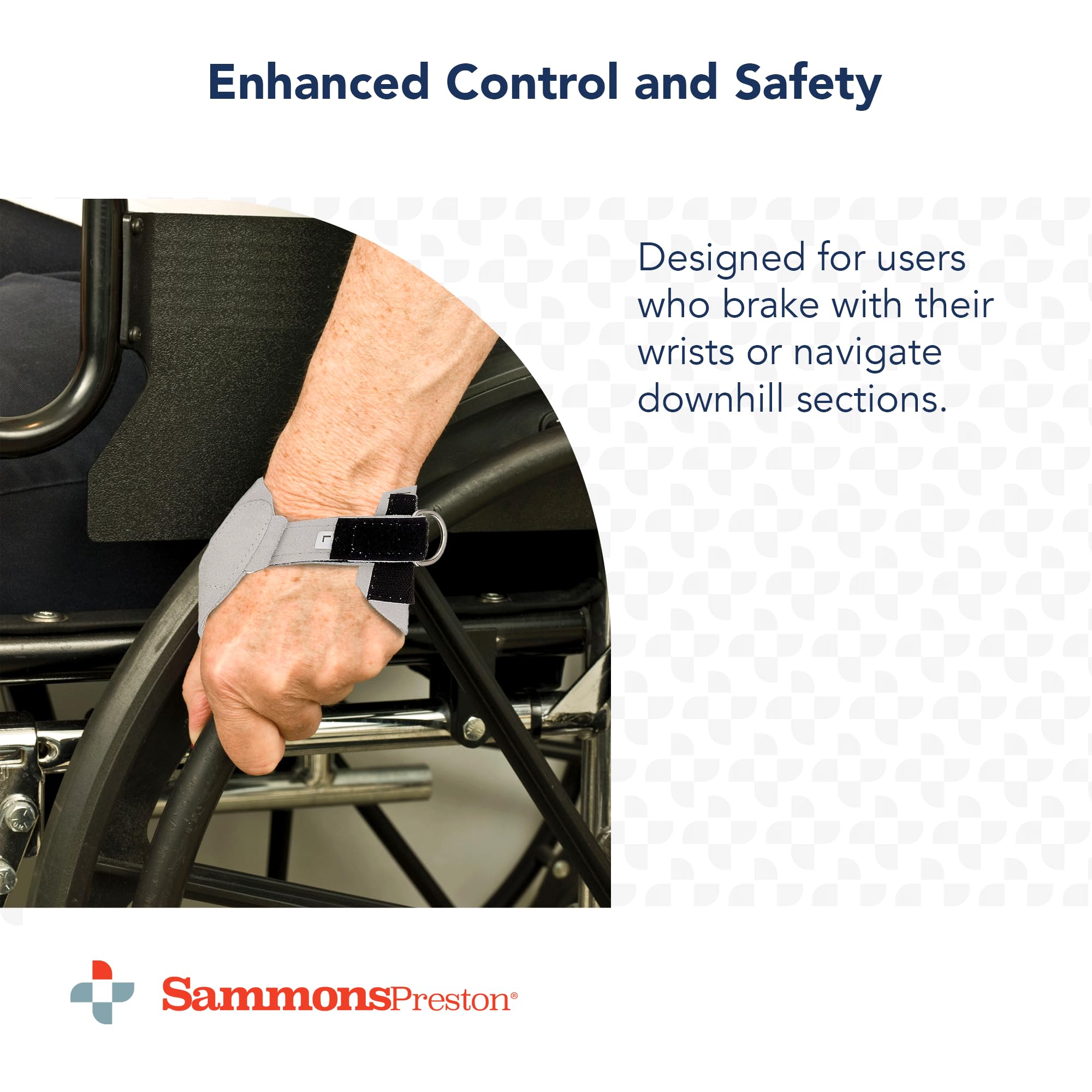 Enhanced Control and Safety

Designed for users who brake with their wrists or navigate downhill sections.

SammonsPreston®